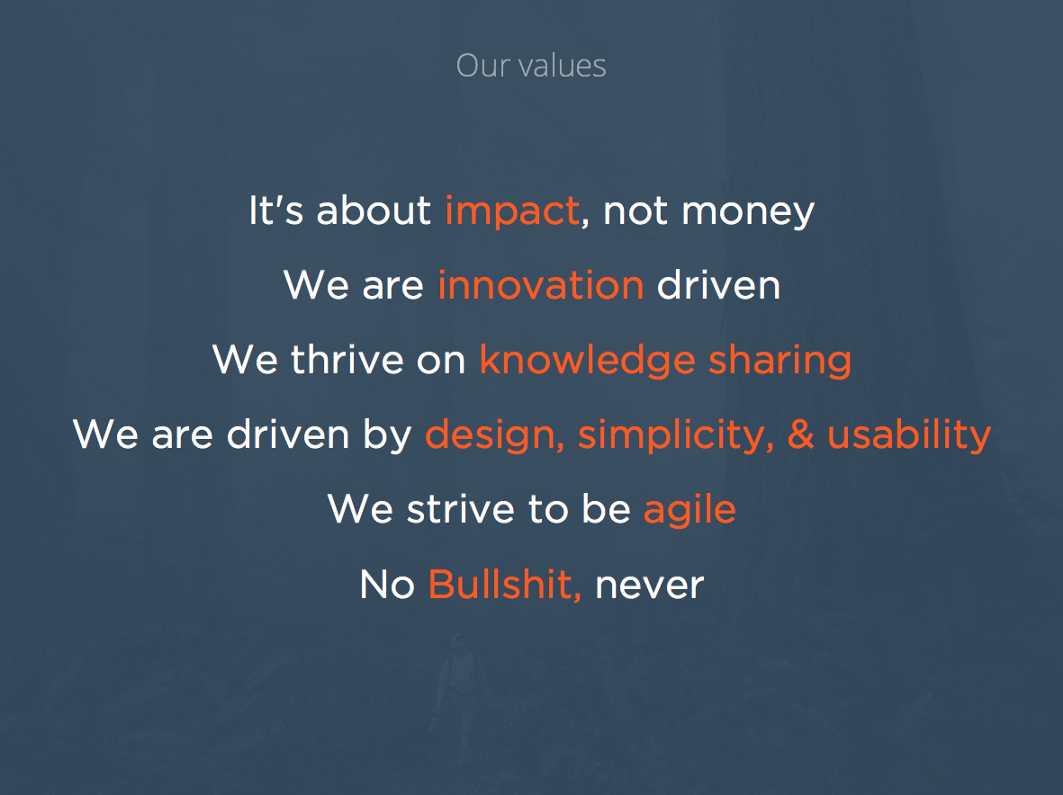 Our values

It's about impact, not money

We are innovation driven

We thrive on knowledge sharing

We are driven by design, simplicity, & usability

We strive to be agile

No Bullshit, never